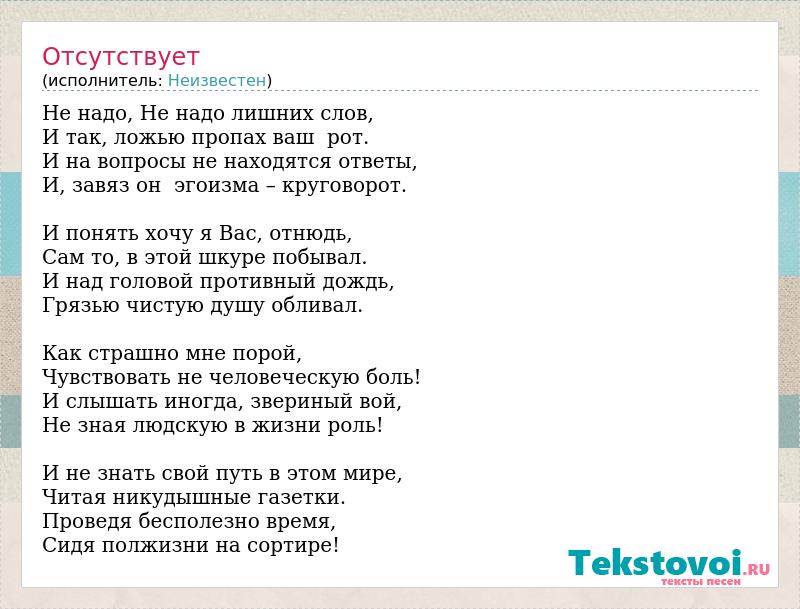 Отсутствует
(исполнитель: Неизвестен)

Не надо, Не надо лишних слов,
И так, ложью пропах ваш рот.
И на вопросы не находятся ответы,
И, завяз он эгоизма – круговорот.

И понять хочу я Вас, отнюдь,
Сам то, в этой шкуре побывал.
И над головой противный дождь,
Грязью чистую душу обливал.

Как страшно мне порой,
Чувствовать не человеческую боль!
И слышать иногда, звериный вой,
Не зная людскую в жизни роль!

И не знать свой путь в этом мире,
Читая никудышные газетки.
Проведя бесполезно время,
Сидя полжизни на сортире!

Tekstovoi.RU
тексты песен